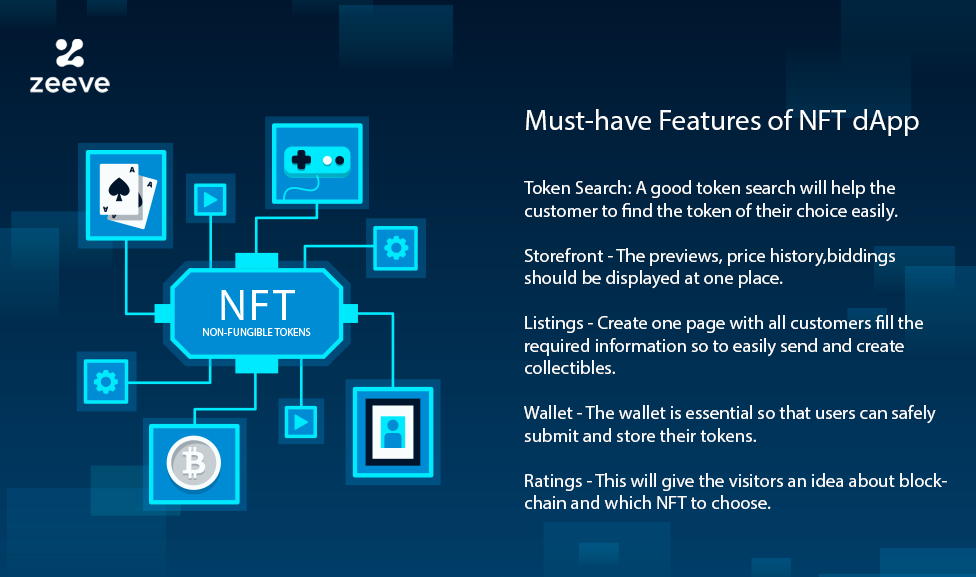 zeeve

NFT
NON-FUNGIBLE TOKENS

Must-have Features of NFT dApp

Token Search: A good token search will help the customer to find the token of their choice easily.

Storefront - The previews, price history,biddings should be displayed at one place.

Listings - Create one page with all customers fill the required information so to easily send and create collectibles.

Wallet - The wallet is essential so that users can safely submit and store their tokens.

Ratings - This will give the visitors an idea about blockchain and which NFT to choose.